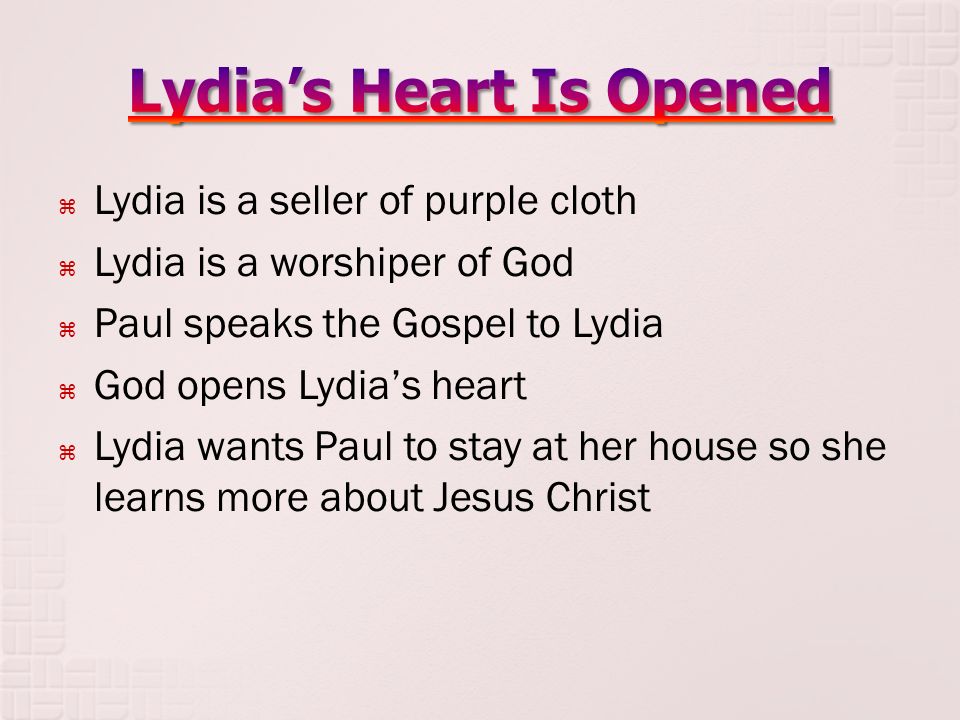 Lydia’s Heart Is Opened

⌘ Lydia is a seller of purple cloth
⌘ Lydia is a worshiper of God
⌘ Paul speaks the Gospel to Lydia
⌘ God opens Lydia’s heart
⌘ Lydia wants Paul to stay at her house so she learns more about Jesus Christ